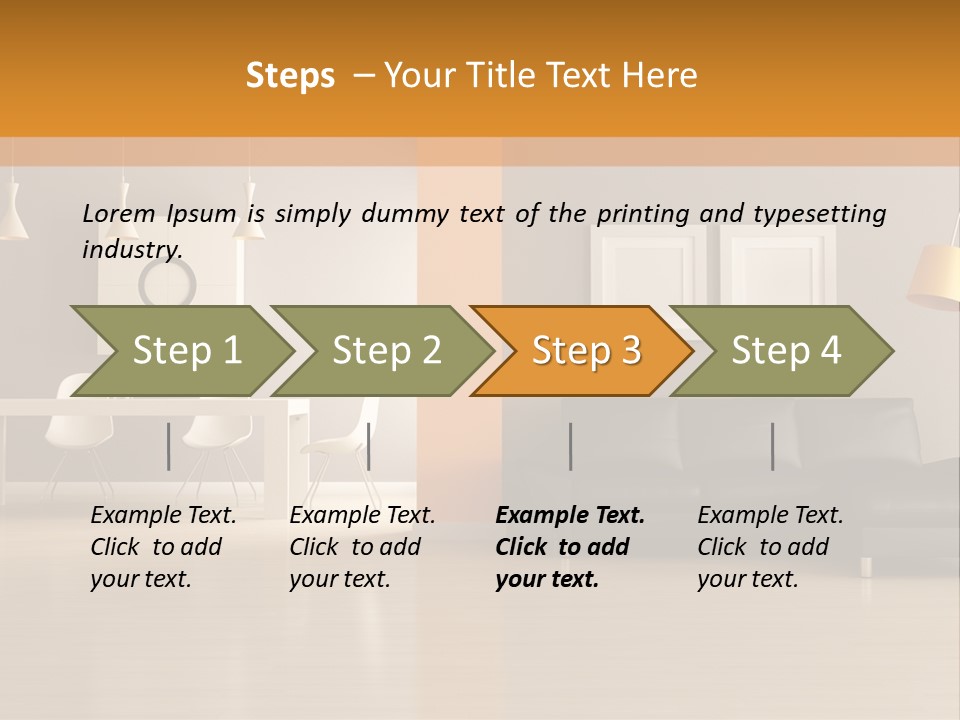 Steps – Your Title Text Here

Lorem Ipsum is simply dummy text of the printing and typesetting industry.

Step 1

Step 2

Step 3

Step 4

Example Text. Click to add your text.

Example Text. Click to add your text.

Example Text. Click to add your text.

Example Text. Click to add your text.